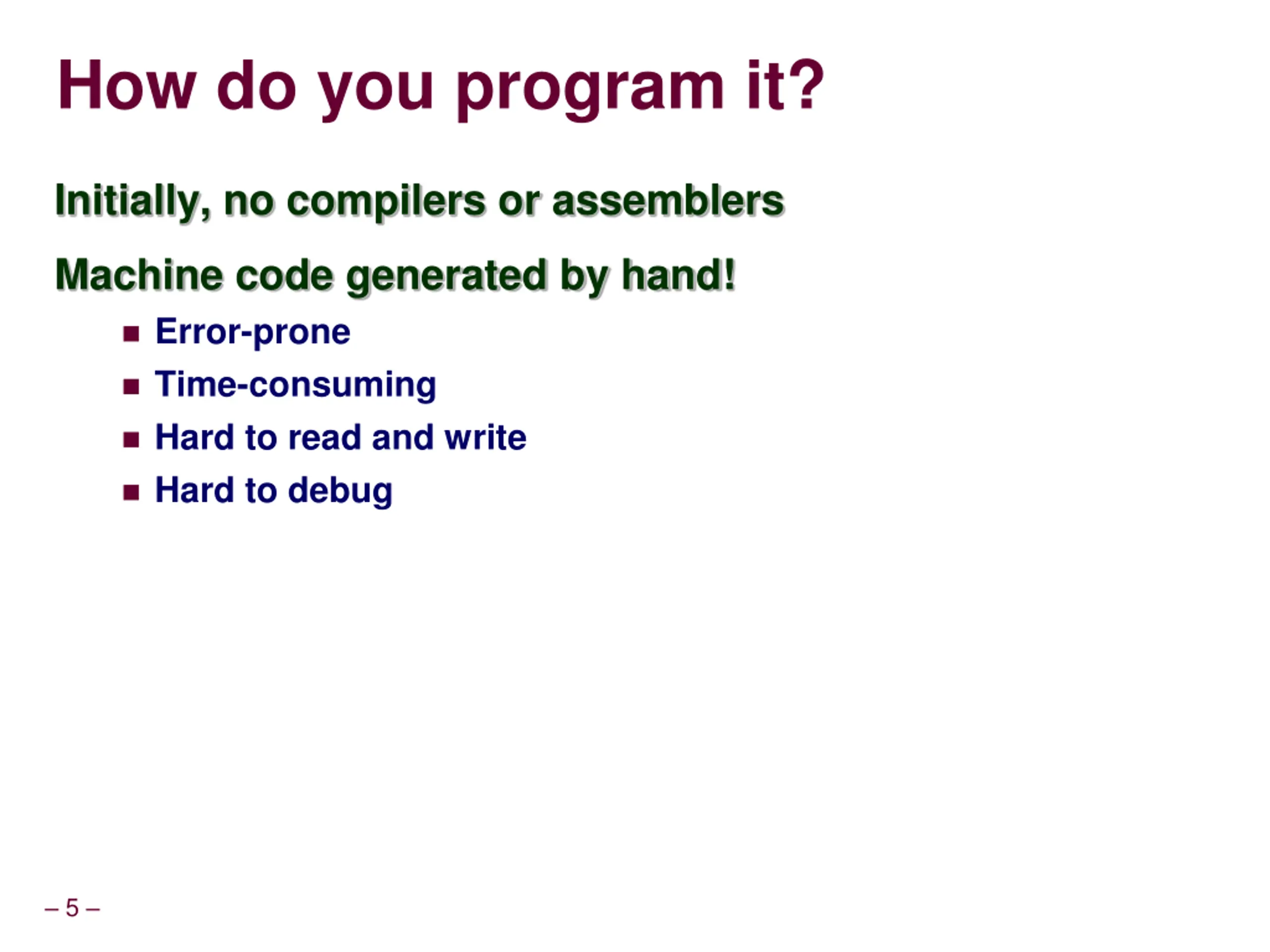 How do you program it?

Initially, no compilers or assemblers

Machine code generated by hand!

- Error-prone
- Time-consuming
- Hard to read and write
- Hard to debug

– 5 –